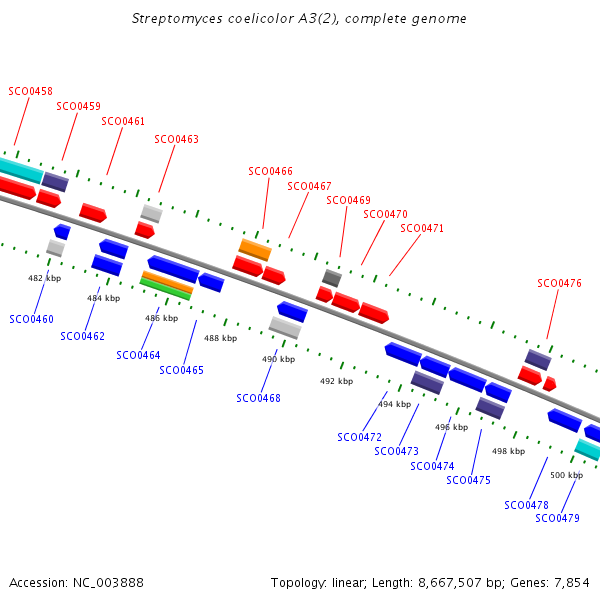 Streptomyces coelicolor A3(2), complete genome

SCO0458
SCO0459
SCO0461
SCO0463
SCO0466
SCO0467
SCO0469
SCO0470
SCO0471
SCO0476

482 kbp
484 kbp
486 kbp
488 kbp
490 kbp
492 kbp
494 kbp
496 kbp
498 kbp
500 kbp

SCO0460
SCO0462
SCO0464
SCO0465
SCO0468
SCO0472
SCO0473
SCO0474
SCO0475
SCO0478
SCO0479

Accession: NC_003888
Topology: linear; Length: 8,667,507 bp; Genes: 7,854